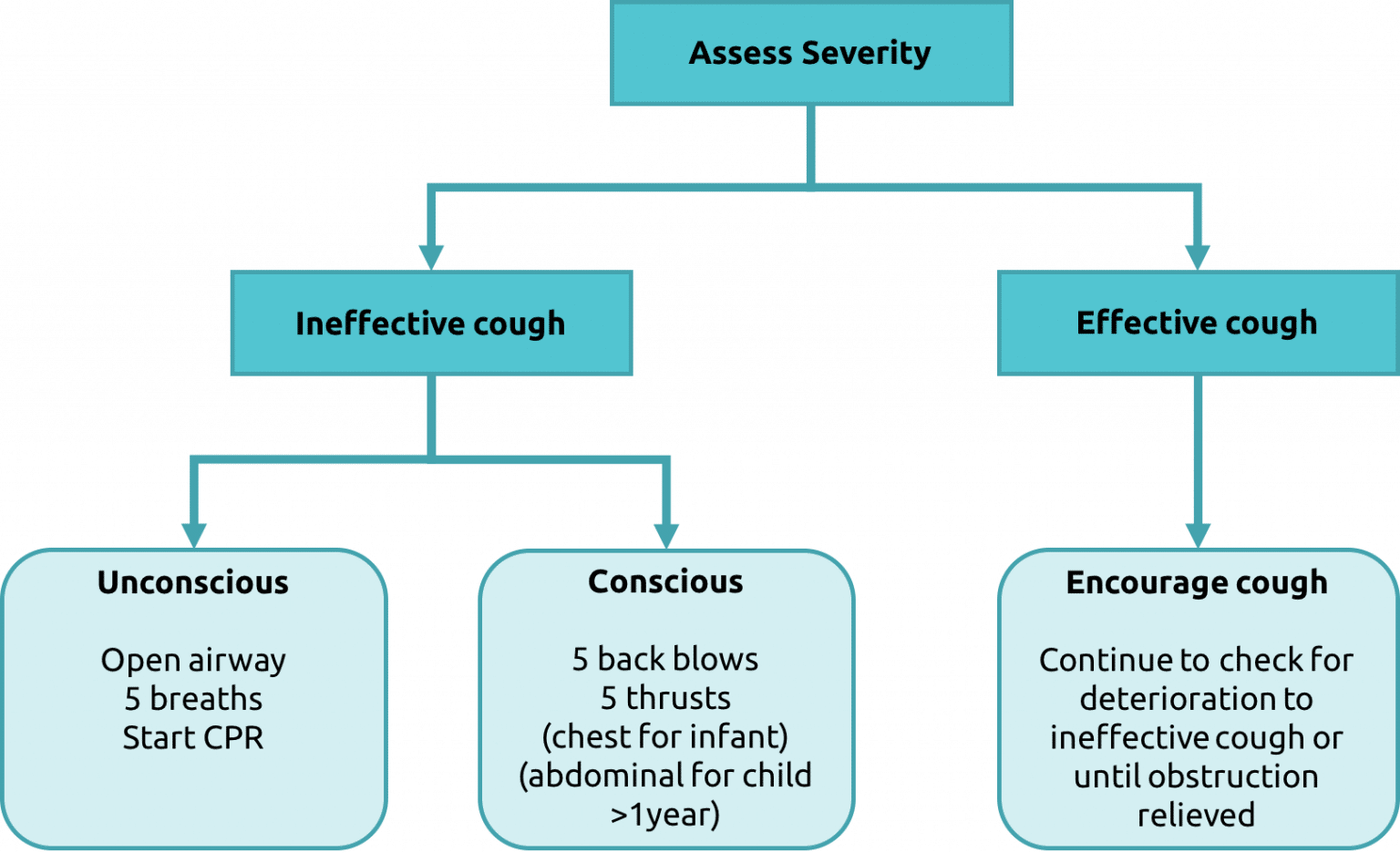 Assess Severity

Ineffective cough

Effective cough

Unconscious

Open airway
5 breaths
Start CPR

Conscious

5 back blows
5 thrusts
(chest for infant)
(abdominal for child >1year)

Encourage cough

Continue to check for deterioration to ineffective cough or until obstruction relieved